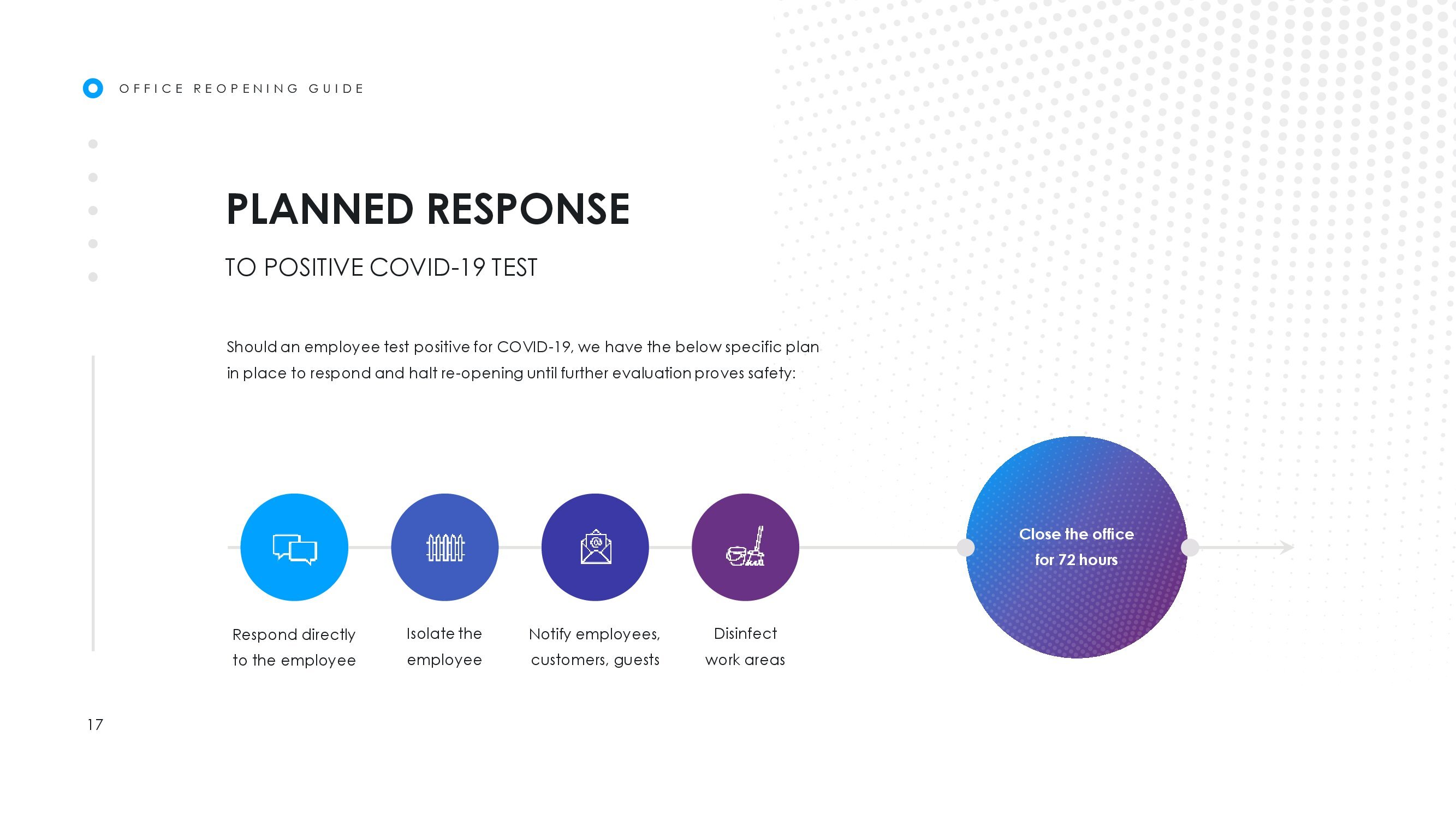 OFFICE REOPENING GUIDE

PLANNED RESPONSE

TO POSITIVE COVID-19 TEST

Should an employee test positive for COVID-19, we have the below specific plan in place to respond and halt re-opening until further evaluation proves safety:

Respond directly to the employee

Isolate the employee

Notify employees, customers, guests

Disinfect work areas

Close the office for 72 hours

17